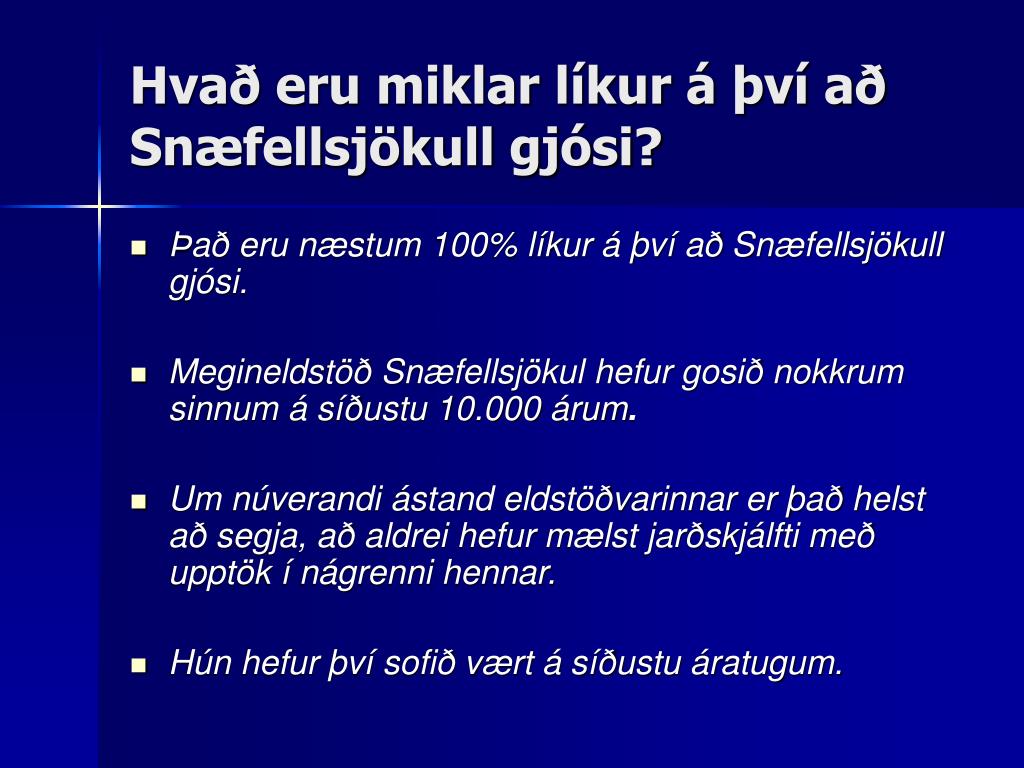 Hvað eru miklar líkur á því að Snæfellsjökull gjósi?

- Það eru næstum 100% líkur á því að Snæfellsjökull gjósi.

- Megineldstöð Snæfellsjökul hefur gosið nokkrum sinnum á síðustu 10.000 árum.

- Um núverandi ástand eldstöðvarinnar er það helst að segja, að aldrei hefur mælst jarðskjálfti með upptök í nágrenni hennar.

- Hún hefur því sofið vært á síðustu áratugum.